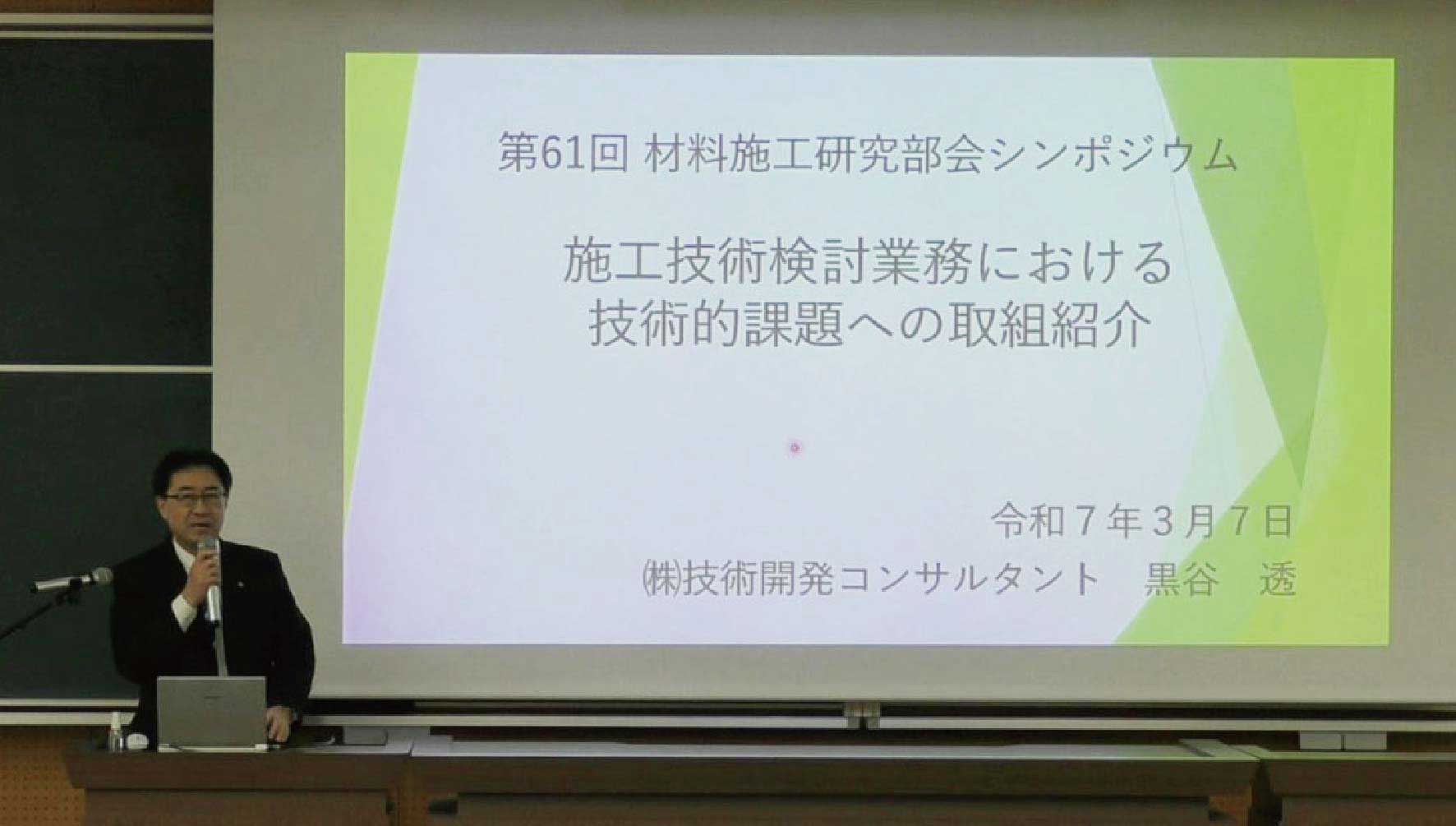 第61回 材料施工研究部会シンポジウム

施工技術検討業務における
技術的課題への取組紹介

令和７年３月７日
㈱技術開発コンサルタント　黒谷　透